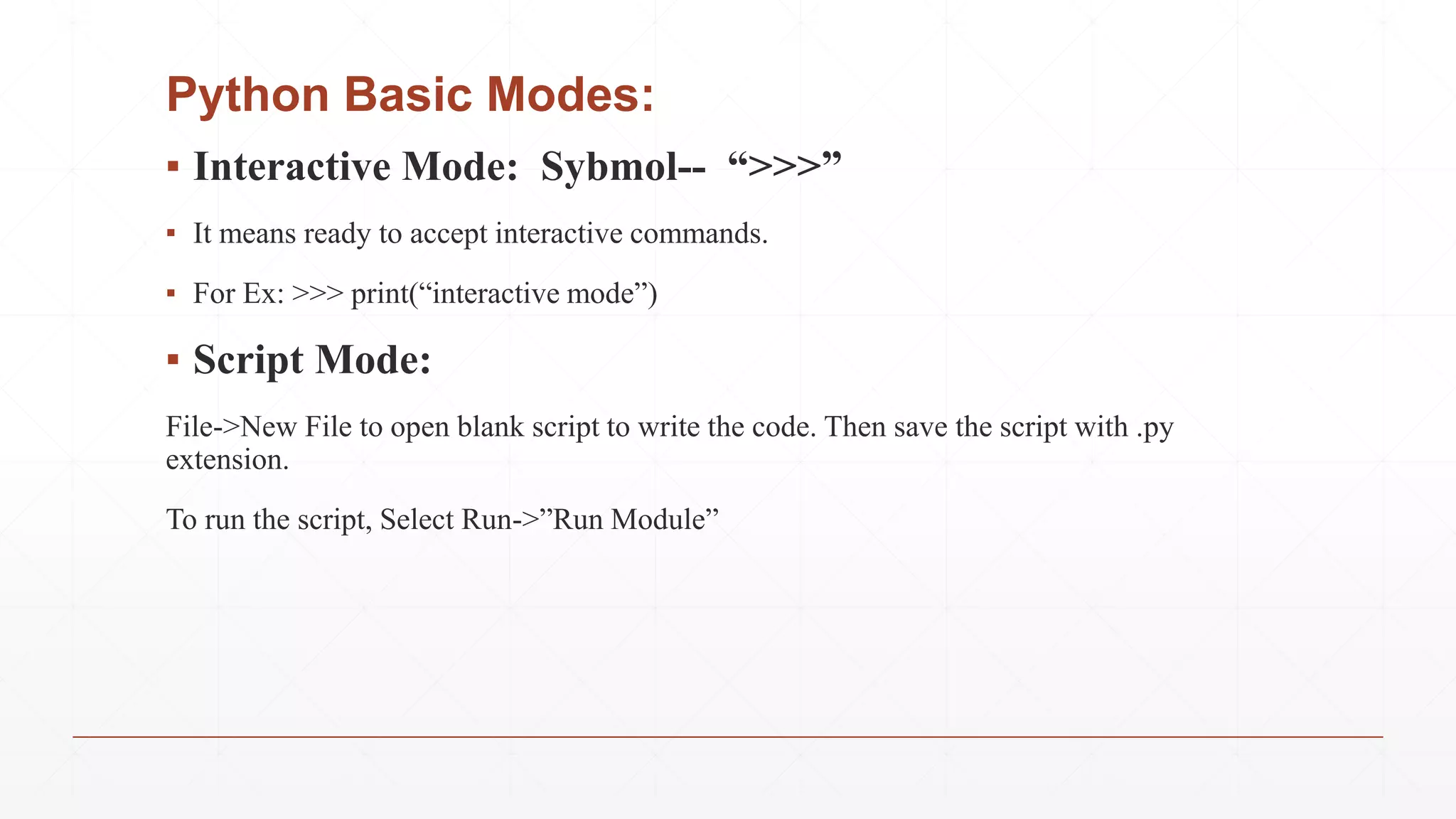 Python Basic Modes:

▪ Interactive Mode:  Sybmol--  “>>>”

▪ It means ready to accept interactive commands.

▪ For Ex: >>> print(“interactive mode”)

▪ Script Mode:

File->New File to open blank script to write the code. Then save the script with .py extension.

To run the script, Select Run->”Run Module”